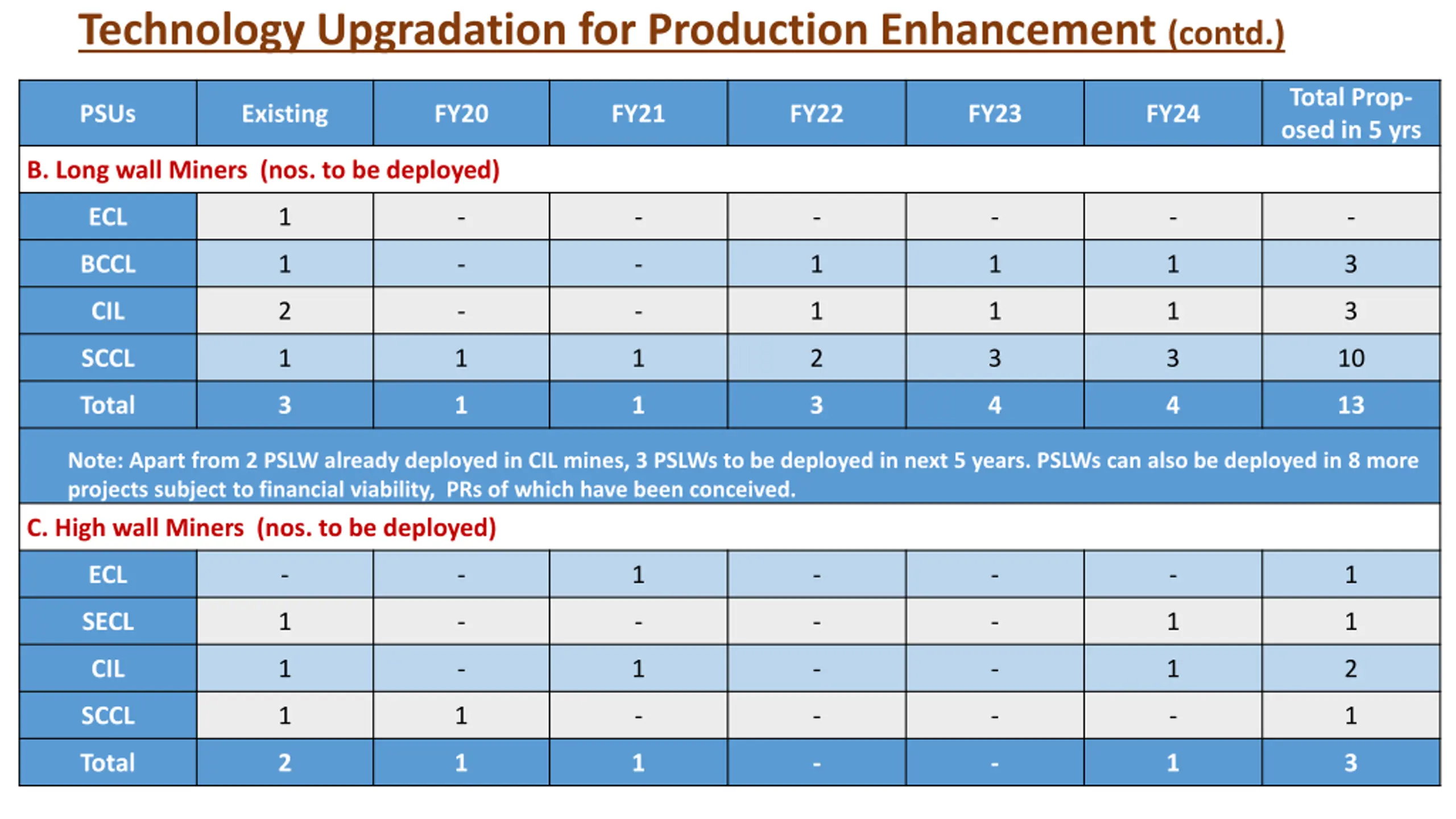 Technology Upgradation for Production Enhancement (contd.)

| PSUs | Existing | FY20 | FY21 | FY22 | FY23 | FY24 | Total Proposed in 5 yrs |
|---|---|---|---|---|---|---|---|
| B. Long wall Miners (nos. to be deployed) | | | | | | | |
| ECL | 1 | - | - | - | - | - | - |
| BCCL | 1 | - | - | 1 | 1 | 1 | 3 |
| CIL | 2 | - | - | 1 | 1 | 1 | 3 |
| SCCL | 1 | 1 | 1 | 2 | 3 | 3 | 10 |
| Total | 3 | 1 | 1 | 3 | 4 | 4 | 13 |
| Note: Apart from 2 PSLW already deployed in CIL mines, 3 PSLWs to be deployed in next 5 years. PSLWs can also be deployed in 8 more projects subject to financial viability, PRs of which have been conceived. | | | | | | | |
| C. High wall Miners (nos. to be deployed) | | | | | | | |
| ECL | - | - | 1 | - | - | - | 1 |
| SECL | 1 | - | - | - | - | 1 | 1 |
| CIL | 1 | - | 1 | - | - | 1 | 2 |
| SCCL | 1 | 1 | - | - | - | - | 1 |
| Total | 2 | 1 | 1 | - | - | 1 | 3 |